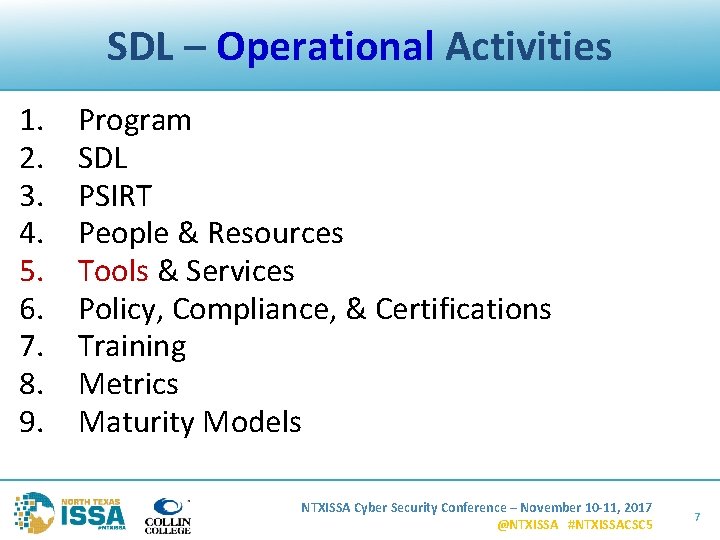 SDL – Operational Activities

1. Program
2. SDL
3. PSIRT
4. People & Resources
5. Tools & Services
6. Policy, Compliance, & Certifications
7. Training
8. Metrics
9. Maturity Models

NORTH TEXAS ISSA #NTXISSA

COLLIN COLLEGE

NTXISSA Cyber Security Conference – November 10-11, 2017
@NTXISSA #NTXISSACSC5

7